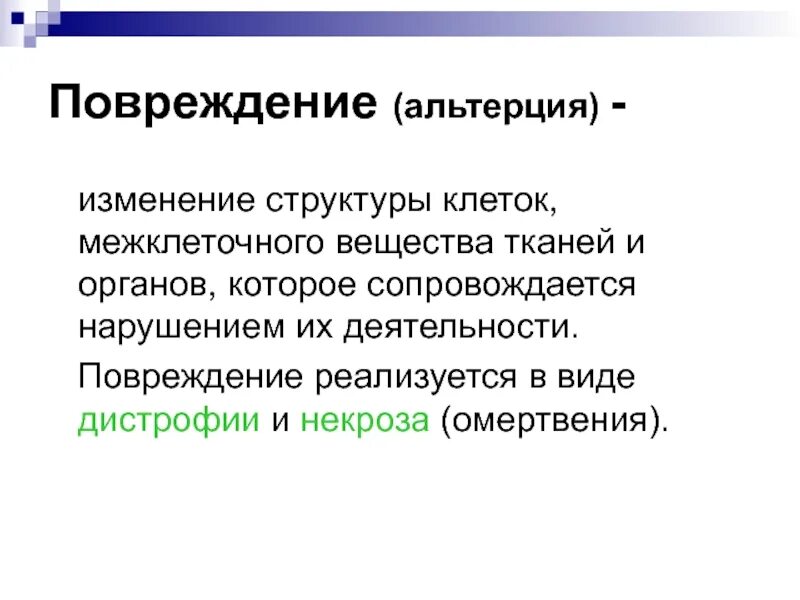 Повреждение (альтерция) -

изменение структуры клеток, межклеточного вещества тканей и органов, которое сопровождается нарушением их деятельности.

Повреждение реализуется в виде дистрофии и некроза (омертвения).